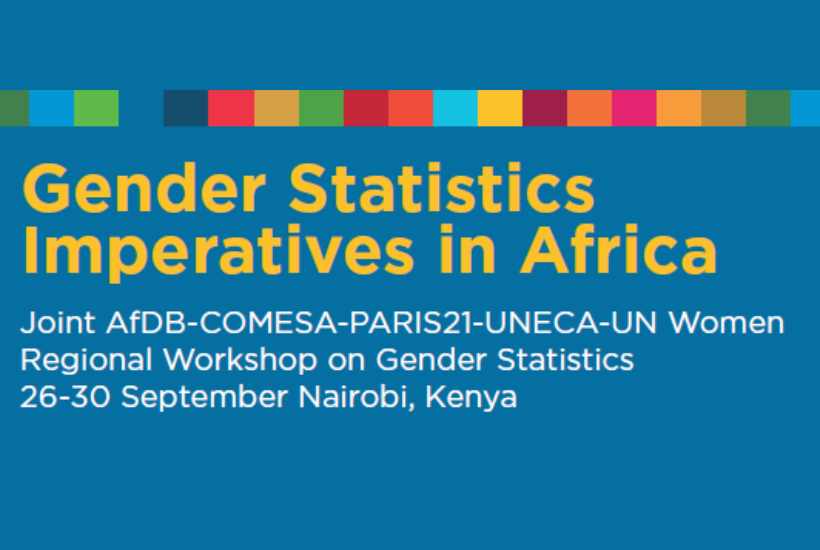 Gender Statistics Imperatives in Africa

Joint AfDB-COMESA-PARIS21-UNECA-UN Women Regional Workshop on Gender Statistics 26-30 September Nairobi, Kenya